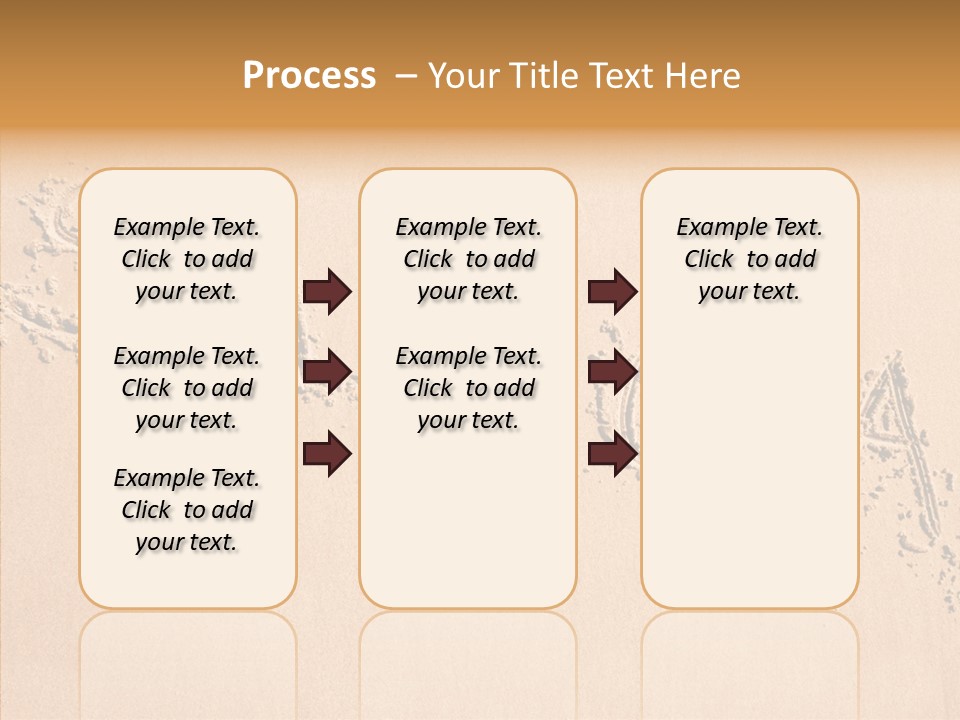 Process – Your Title Text Here

Example Text. Click to add your text.

Example Text. Click to add your text.

Example Text. Click to add your text.

Example Text. Click to add your text.

Example Text. Click to add your text.

Example Text. Click to add your text.